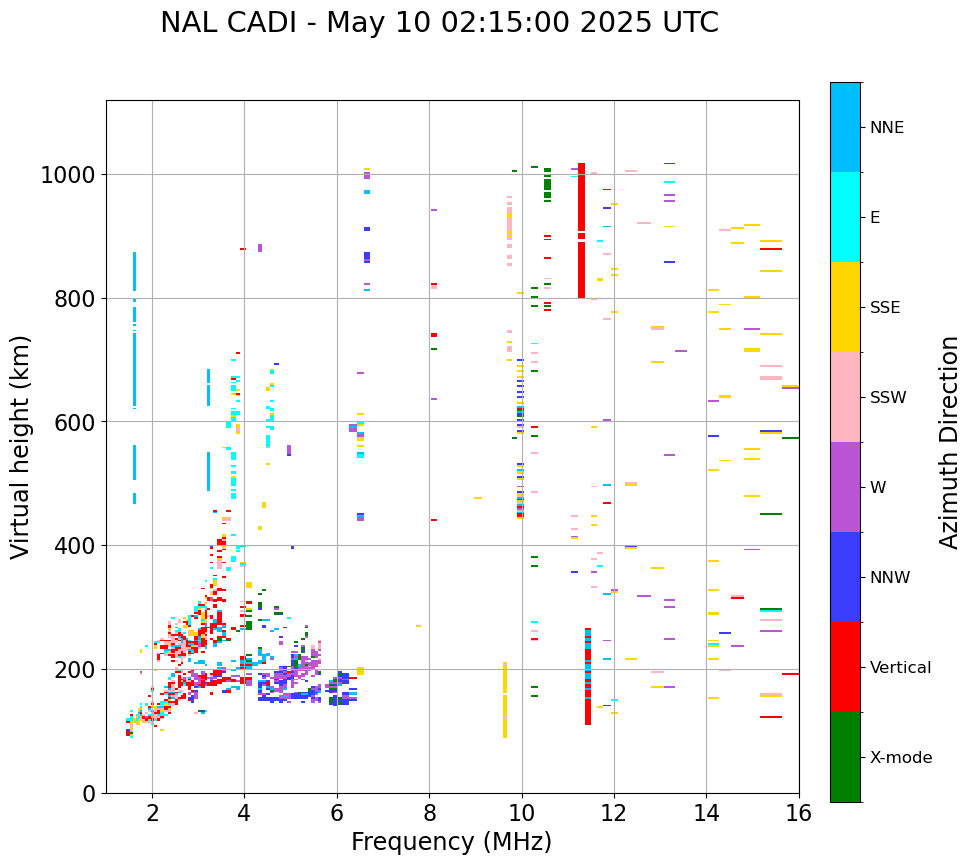 NAL CADI - May 10 02:15:00 2025 UTC

Virtual height (km)

1000
800
600
400
200
0

2
4
6
8
10
12
14
16

Frequency (MHz)

NNE
E
SSE
SSW
W
NNW
Vertical
X-mode

Azimuth Direction